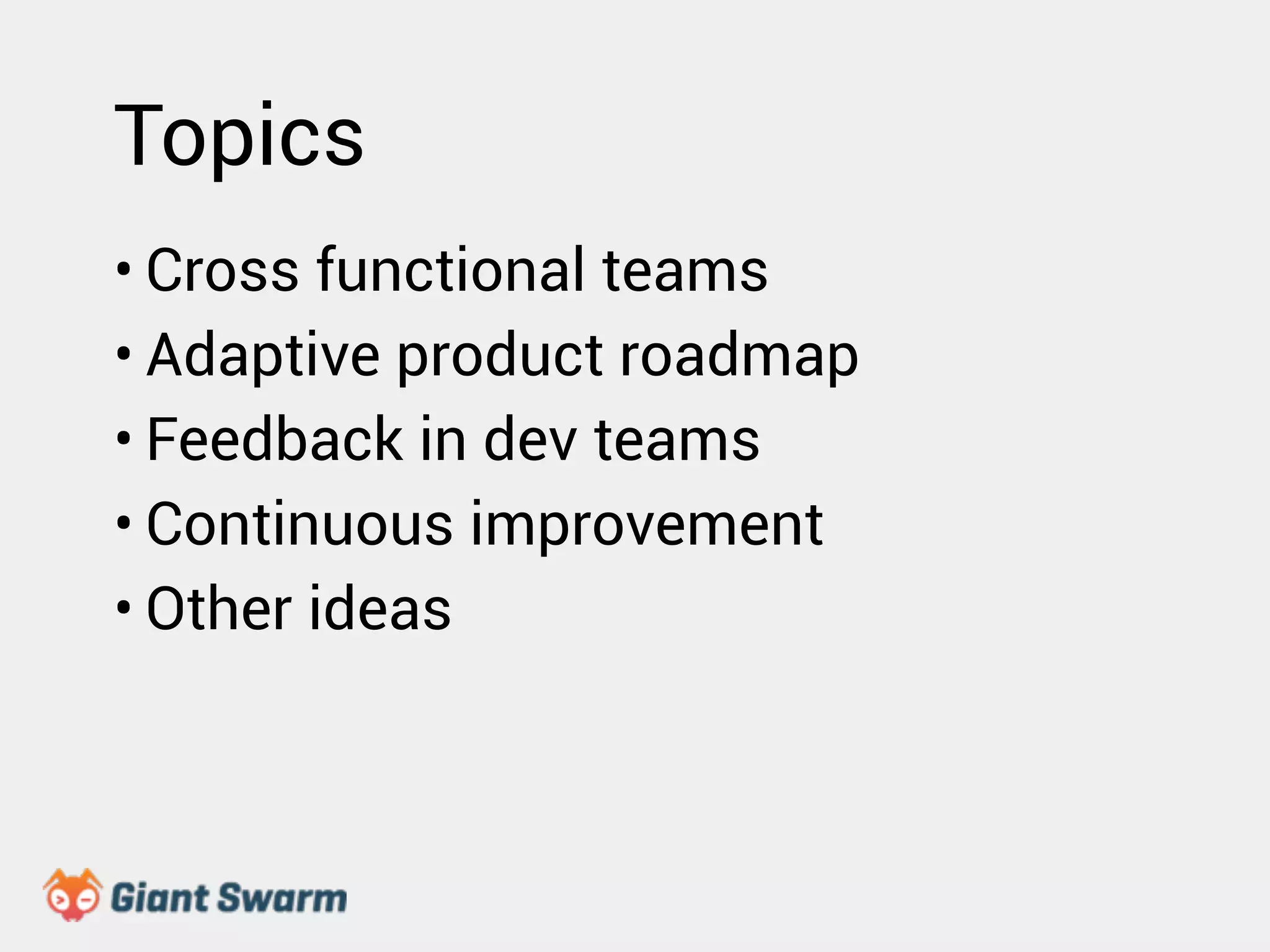 Topics

• Cross functional teams
• Adaptive product roadmap
• Feedback in dev teams
• Continuous improvement
• Other ideas

Giant Swarm